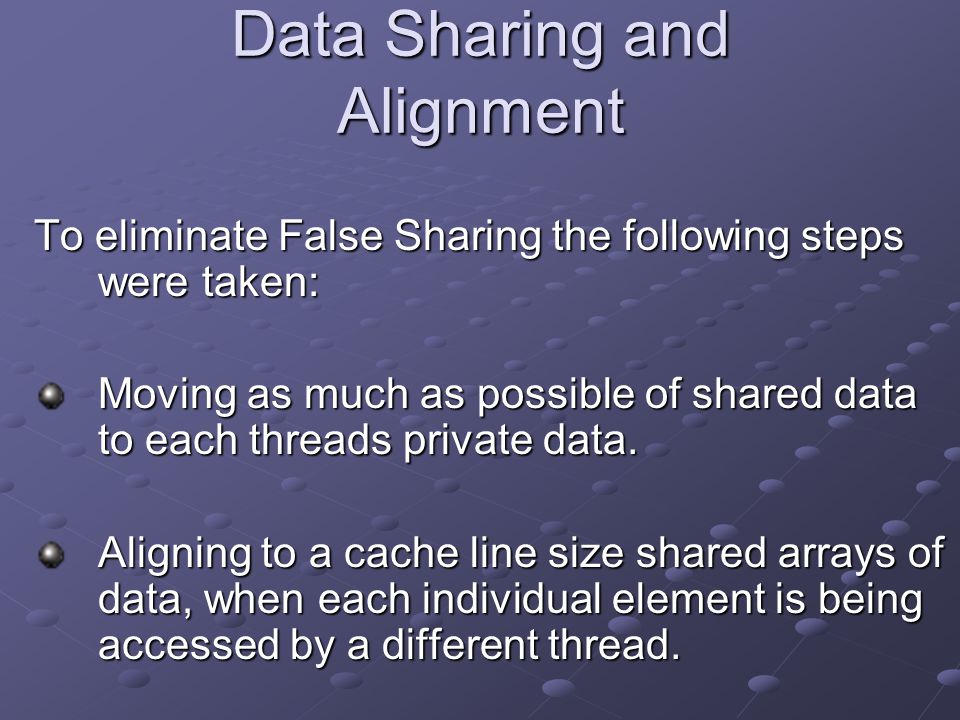 Data Sharing and Alignment

To eliminate False Sharing the following steps were taken:

Moving as much as possible of shared data to each threads private data.

Aligning to a cache line size shared arrays of data, when each individual element is being accessed by a different thread.